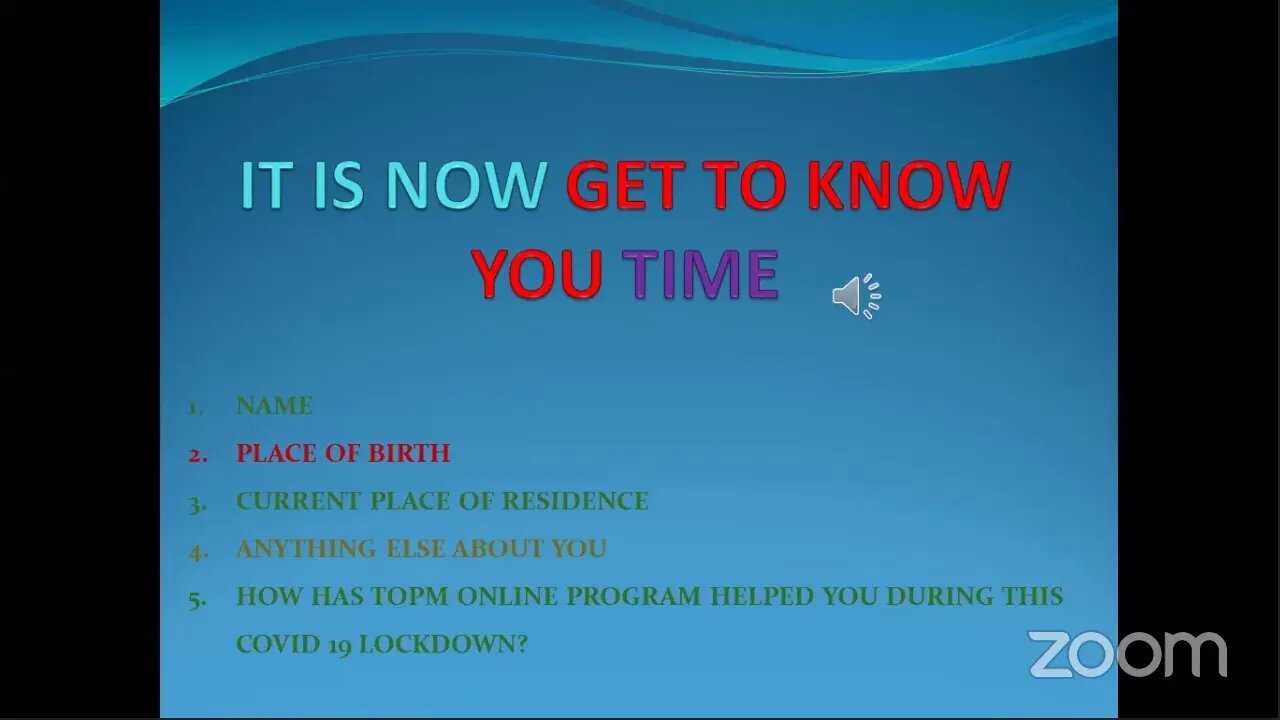 IT IS NOW GET TO KNOW YOU TIME

1. NAME
2. PLACE OF BIRTH
3. CURRENT PLACE OF RESIDENCE
4. ANYTHING ELSE ABOUT YOU
5. HOW HAS TOPM ONLINE PROGRAM HELPED YOU DURING THIS COVID 19 LOCKDOWN?

zoom